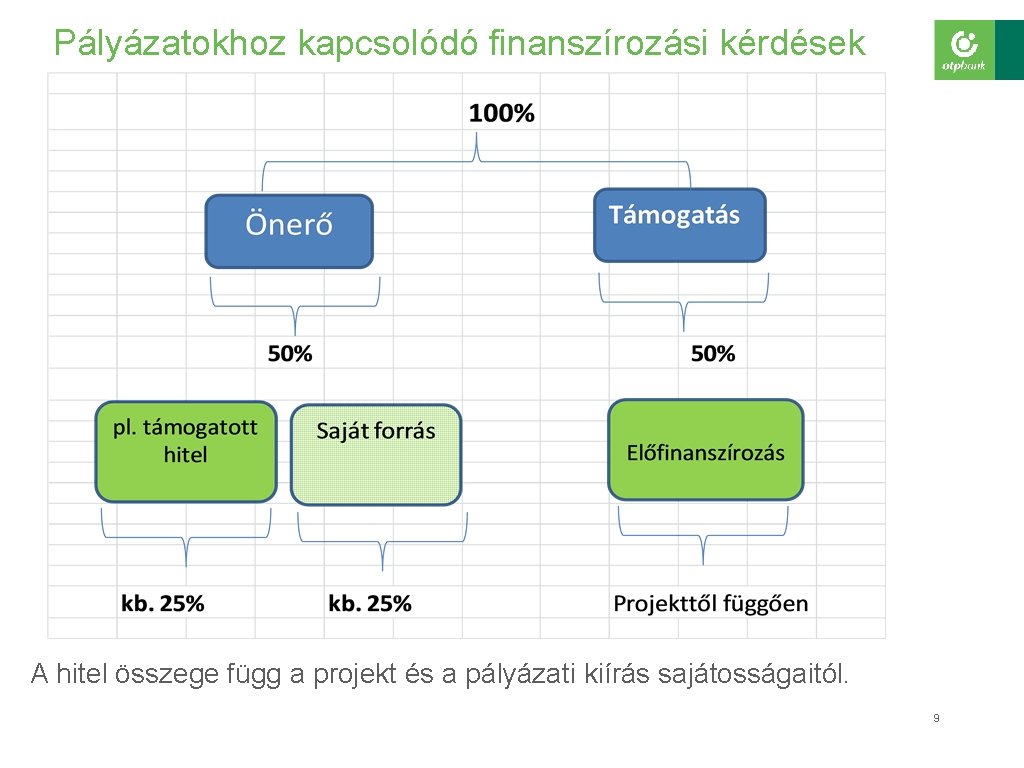 Pályázatokhoz kapcsolódó finanszírozási kérdések

otpbank

100%

Önerő

Támogatás

50%

50%

pl. támogatott hitel

Saját forrás

Előfinanszírozás

kb. 25%

kb. 25%

Projekttől függően

A hitel összege függ a projekt és a pályázati kiírás sajátosságaitól.

9